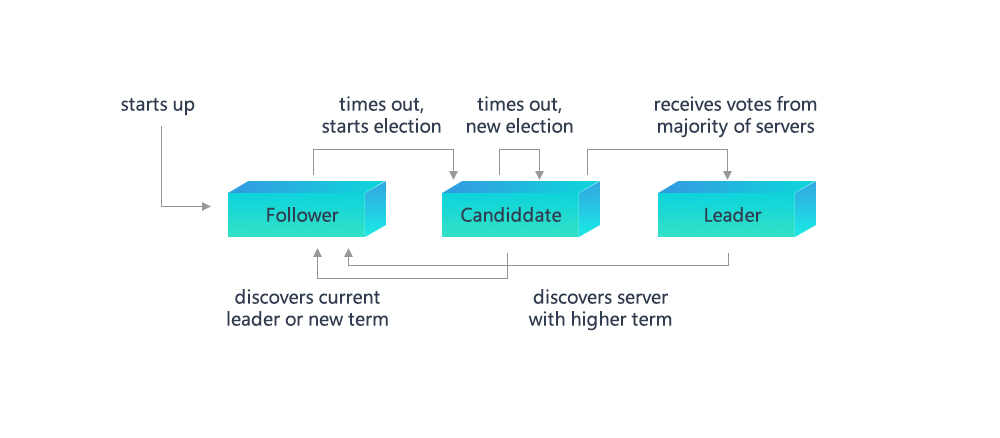 starts up

times out, starts election

times out, new election

receives votes from majority of servers

Follower

Candiddate

Leader

discovers current leader or new term

discovers server with higher term